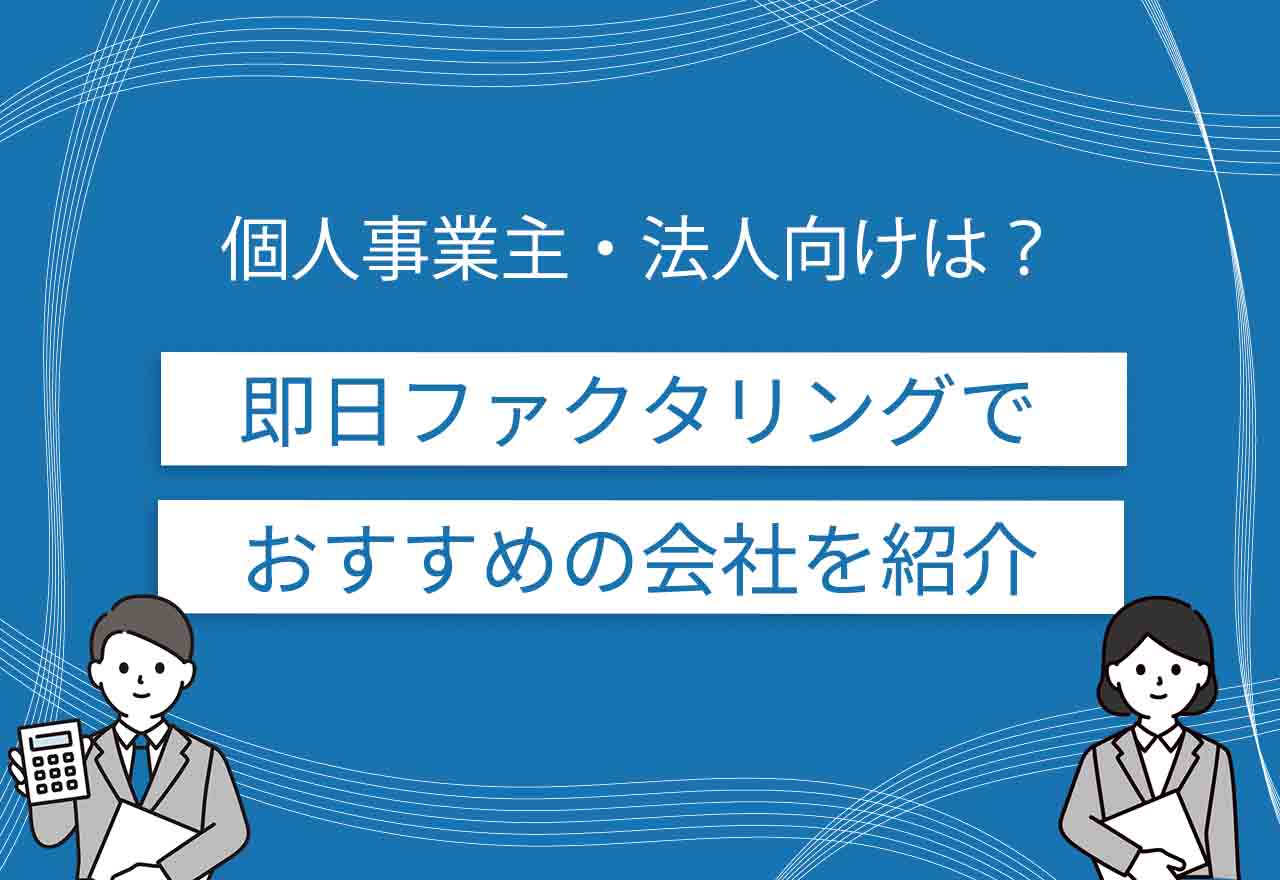 個人事業主・法人向けは？

即日ファクタリングで
おすすめの会社を紹介